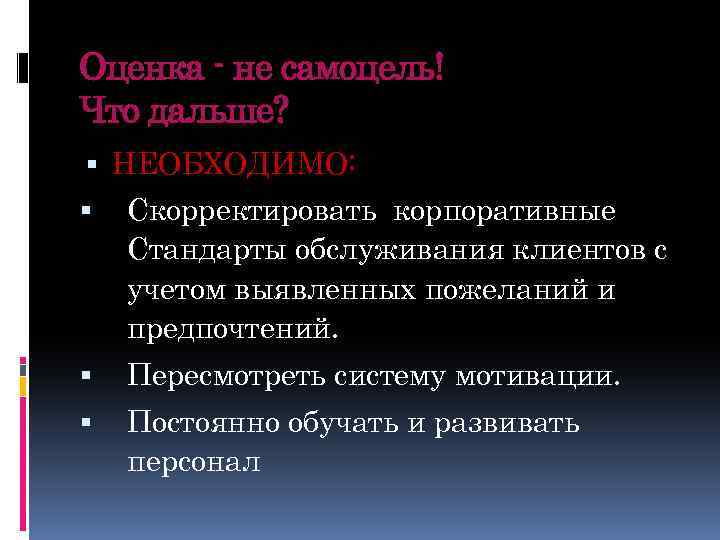 Оценка - не самоцель!
Что дальше?

▪ НЕОБХОДИМО:
▪ Скорректировать корпоративные Стандарты обслуживания клиентов с учетом выявленных пожеланий и предпочтений.
▪ Пересмотреть систему мотивации.
▪ Постоянно обучать и развивать персонал